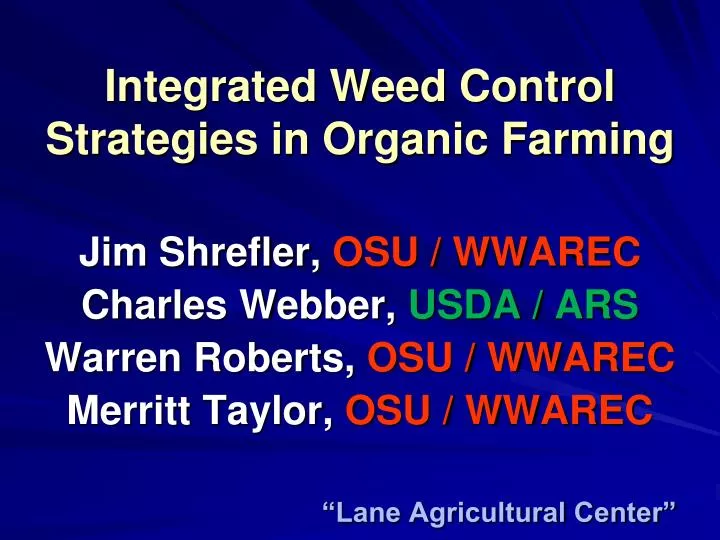 Integrated Weed Control Strategies in Organic Farming

Jim Shrefler, OSU / WWAREC
Charles Webber, USDA / ARS
Warren Roberts, OSU / WWAREC
Merritt Taylor, OSU / WWAREC

“Lane Agricultural Center”